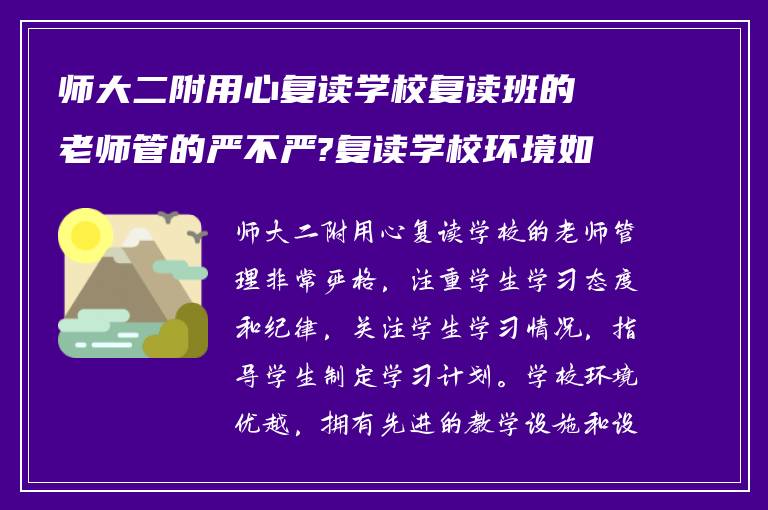 师大二附用心复读学校复读班的老师管的严不严?复读学校环境如

师大二附用心复读学校的老师管理非常严格，注重学生学习态度和纪律，关注学生学习情况，指导学生制定学习计划。学校环境优越，拥有先进的教学设施和设